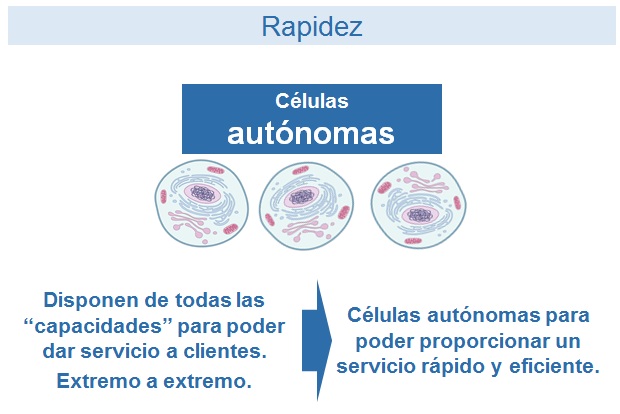 Rapidez

Células
autónomas

Disponen de todas las "capacidades" para poder dar servicio a clientes.

Extremo a extremo.

Células autónomas para poder proporcionar un servicio rápido y eficiente.